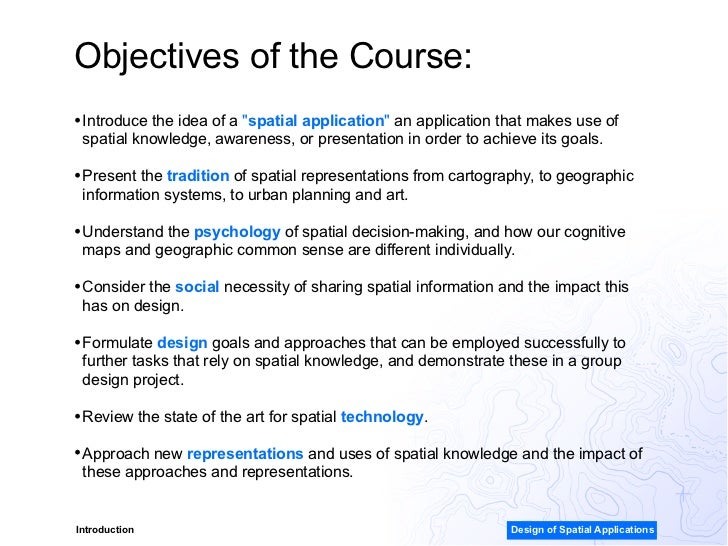 Objectives of the Course:

•Introduce the idea of a "spatial application" an application that makes use of spatial knowledge, awareness, or presentation in order to achieve its goals.

•Present the tradition of spatial representations from cartography, to geographic information systems, to urban planning and art.

•Understand the psychology of spatial decision-making, and how our cognitive maps and geographic common sense are different individually.

•Consider the social necessity of sharing spatial information and the impact this has on design.

•Formulate design goals and approaches that can be employed successfully to further tasks that rely on spatial knowledge, and demonstrate these in a group design project.

•Review the state of the art for spatial technology.

•Approach new representations and uses of spatial knowledge and the impact of these approaches and representations.

Introduction

Design of Spatial Applications